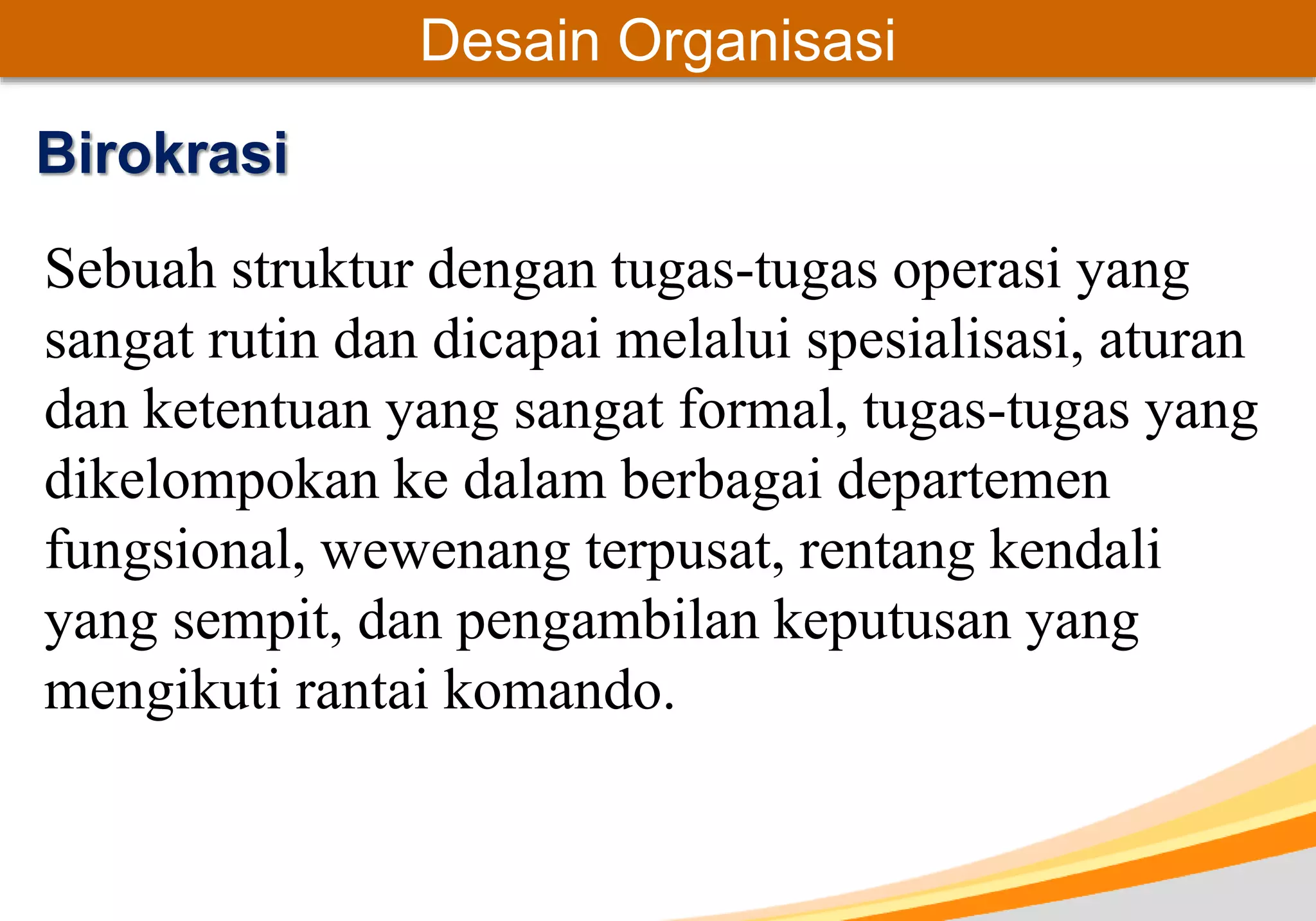 Desain Organisasi

Birokrasi

Sebuah struktur dengan tugas-tugas operasi yang sangat rutin dan dicapai melalui spesialisasi, aturan dan ketentuan yang sangat formal, tugas-tugas yang dikelompokan ke dalam berbagai departemen fungsional, wewenang terpusat, rentang kendali yang sempit, dan pengambilan keputusan yang mengikuti rantai komando.